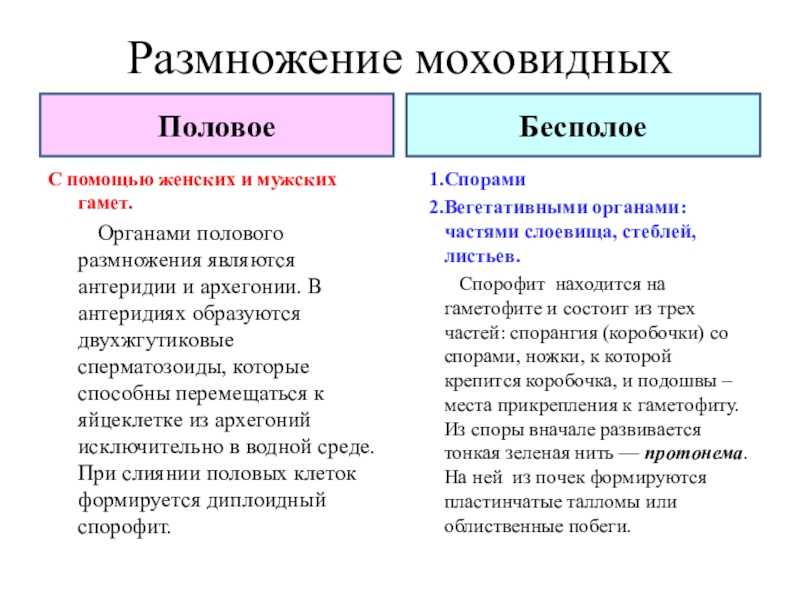 Размножение моховидных

Половое

С помощью женских и мужских гамет.

Органами полового размножения являются антеридии и архегонии. В антеридиях образуются двухжгутиковые сперматозоиды, которые способны перемещаться к яйцеклетке из архегоний исключительно в водной среде. При слиянии половых клеток формируется диплоидный спорофит.

Бесполое

1.Спорами

2.Вегетативными органами: частями слоевища, стеблей, листьев.

Спорофит находится на гаметофите и состоит из трех частей: спорангия (коробочки) со спорами, ножки, к которой крепится коробочка, и подошвы – места прикрепления к гаметофиту. Из споры вначале развивается тонкая зеленая нить — протонема. На ней из почек формируются пластинчатые талломы или облиственные побеги.